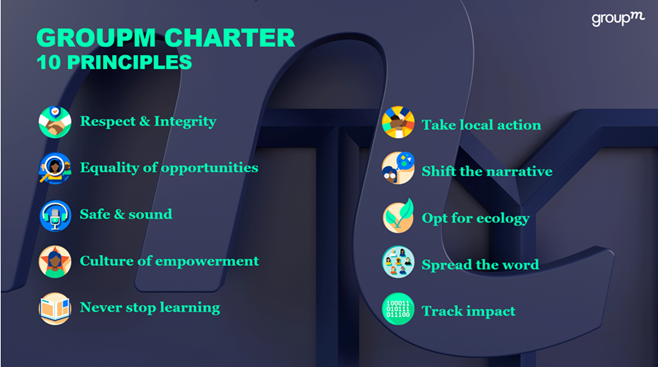 groupm

GROUPM CHARTER
10 PRINCIPLES

Respect & Integrity

Equality of opportunities

Safe & sound

Culture of empowerment

Never stop learning

Take local action

Shift the narrative

Opt for ecology

Spread the word

100011
010111
011100

Track impact